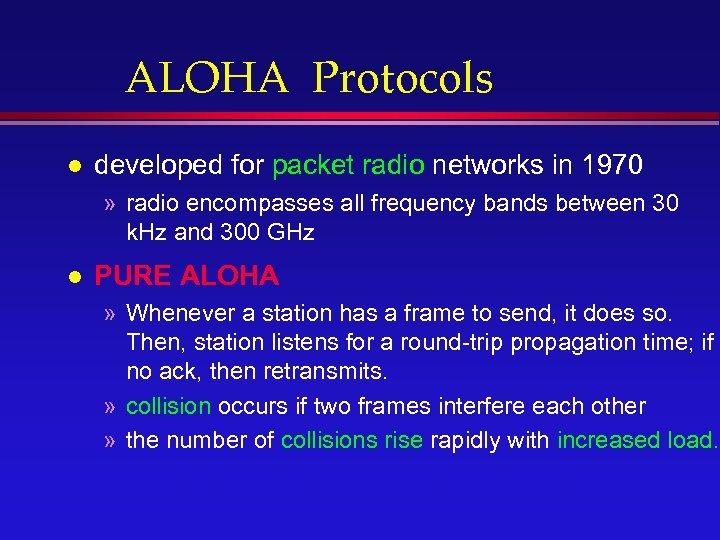 ALOHA Protocols

● developed for packet radio networks in 1970

» radio encompasses all frequency bands between 30 kHz and 300 GHz

● PURE ALOHA

» Whenever a station has a frame to send, it does so. Then, station listens for a round-trip propagation time; if no ack, then retransmits.

» collision occurs if two frames interfere each other

» the number of collisions rise rapidly with increased load.